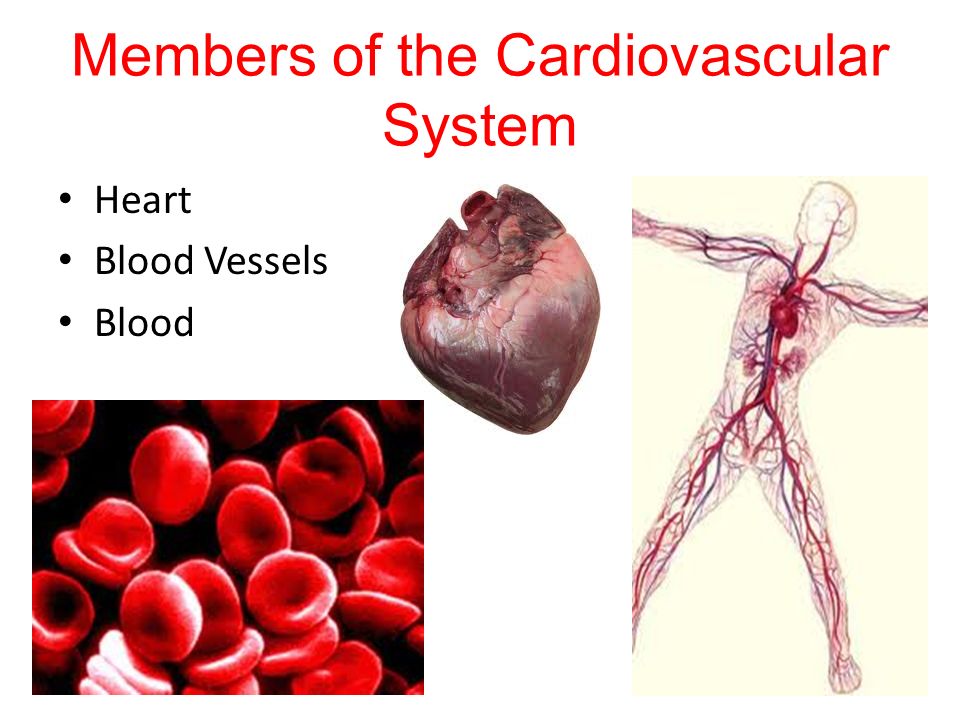 Members of the Cardiovascular System

• Heart
• Blood Vessels
• Blood